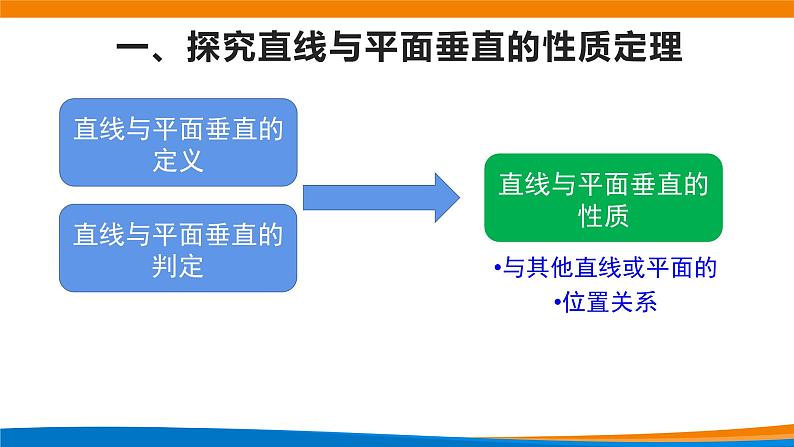 一、探究直线与平面垂直的性质定理

直线与平面垂直的定义

直线与平面垂直的判定

直线与平面垂直的性质

•与其他直线或平面的
•位置关系